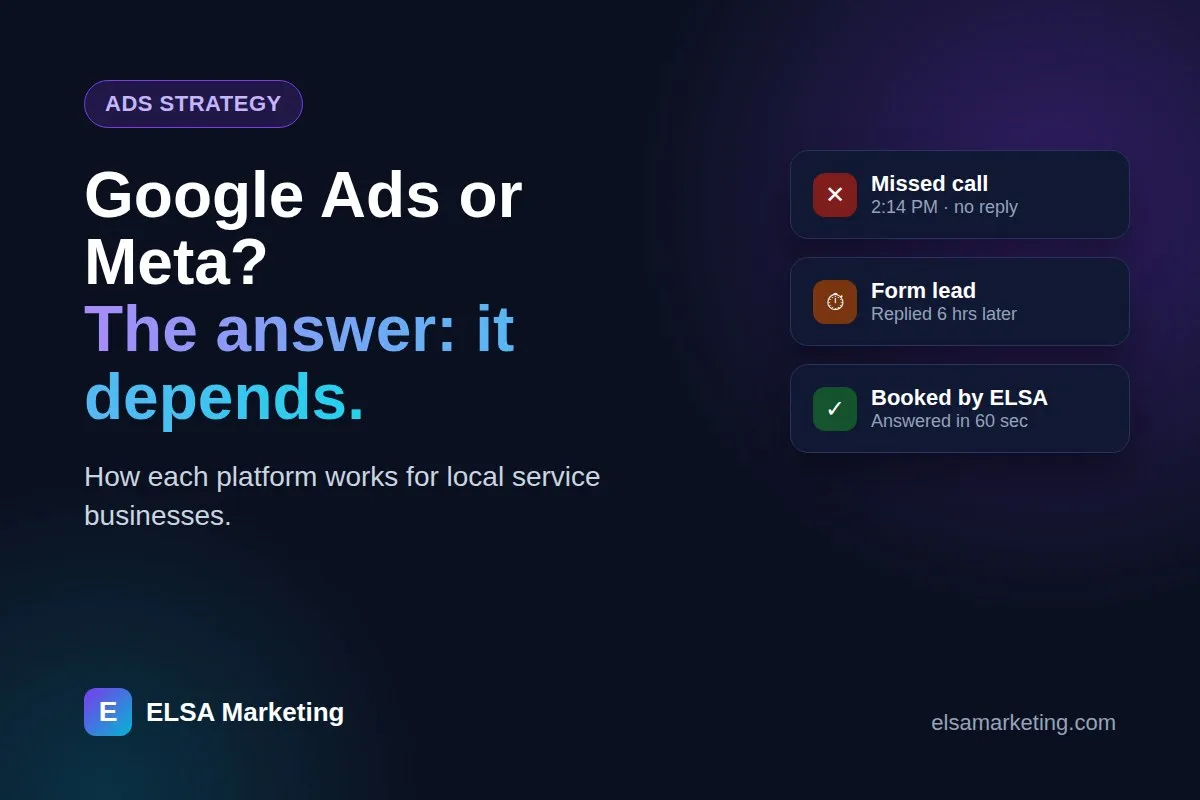 ADS STRATEGY

Google Ads or Meta?

The answer: it depends.

How each platform works for local service businesses.

✕ Missed call
2:14 PM · no reply

Form lead
Replied 6 hrs later

✓ Booked by ELSA
Answered in 60 sec

E ELSA Marketing

elsamarketing.com